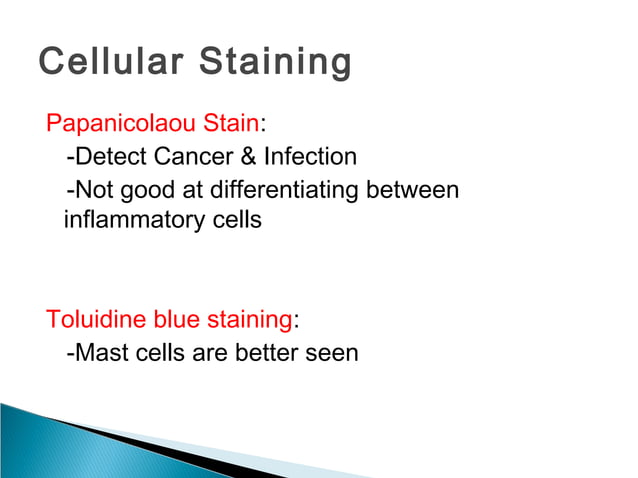 Cellular Staining

Papanicolaou Stain:
-Detect Cancer & Infection
-Not good at differentiating between inflammatory cells

Toluidine blue staining:
-Mast cells are better seen